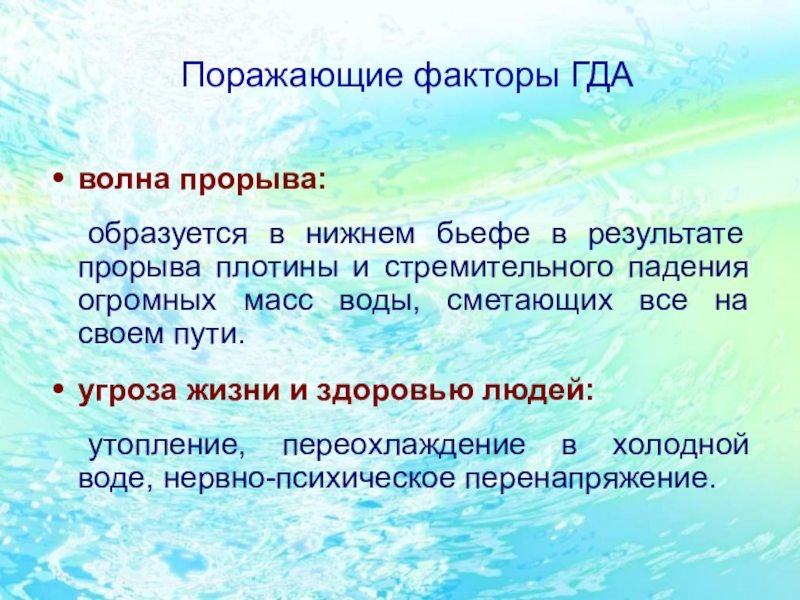 Поражающие факторы ГДА

• волна прорыва:

образуется в нижнем бьефе в результате прорыва плотины и стремительного падения огромных масс воды, сметающих все на своем пути.

• угроза жизни и здоровью людей:

утопление, переохлаждение в холодной воде, нервно-психическое перенапряжение.